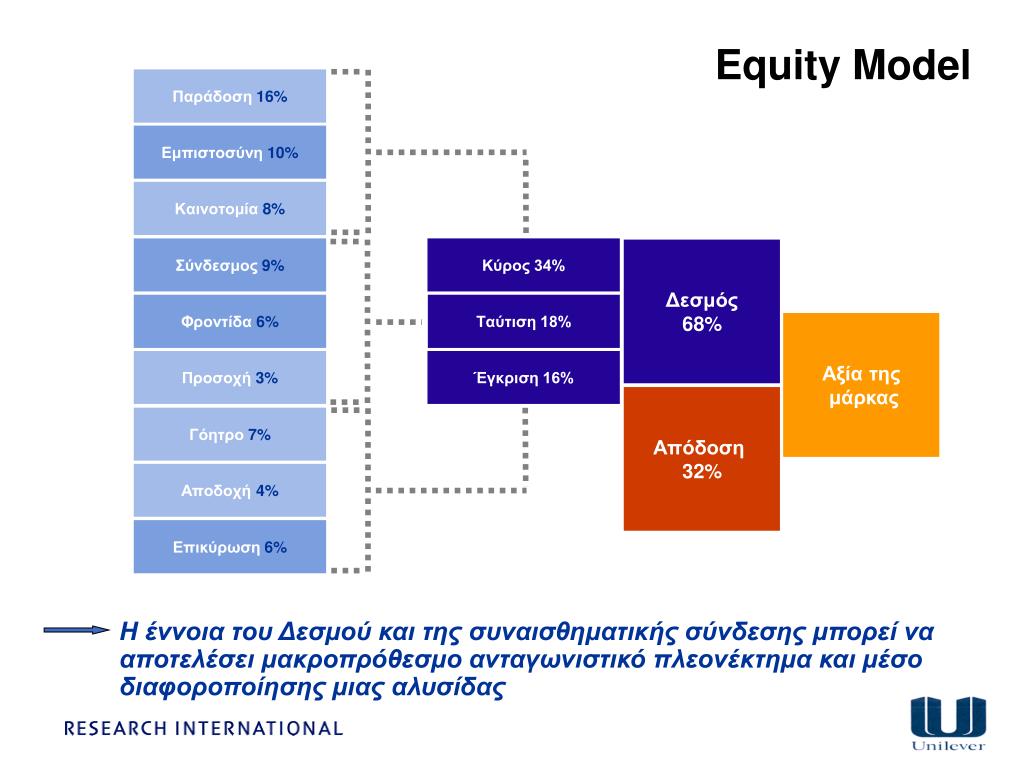 Equity Model

Παράδοση 16%
Εμπιστοσύνη 10%
Καινοτομία 8%
Σύνδεσμος 9%
Φροντίδα 6%
Προσοχή 3%
Γόητρο 7%
Αποδοχή 4%
Επικύρωση 6%

Κύρος 34%
Ταύτιση 18%
Έγκριση 16%

Δεσμός 68%

Απόδοση 32%

Αξία της μάρκας

Η έννοια του Δεσμού και της συναισθηματικής σύνδεσης μπορεί να αποτελέσει μακροπρόθεσμο ανταγωνιστικό πλεονέκτημα και μέσο διαφοροποίησης μιας αλυσίδας

RESEARCH INTERNATIONAL

Unilever